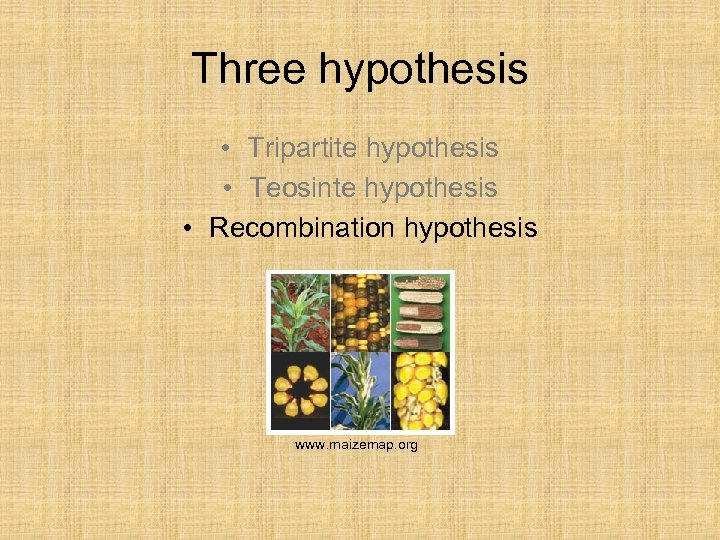 Three hypothesis

• Tripartite hypothesis
• Teosinte hypothesis
• Recombination hypothesis

www.maizemap.org